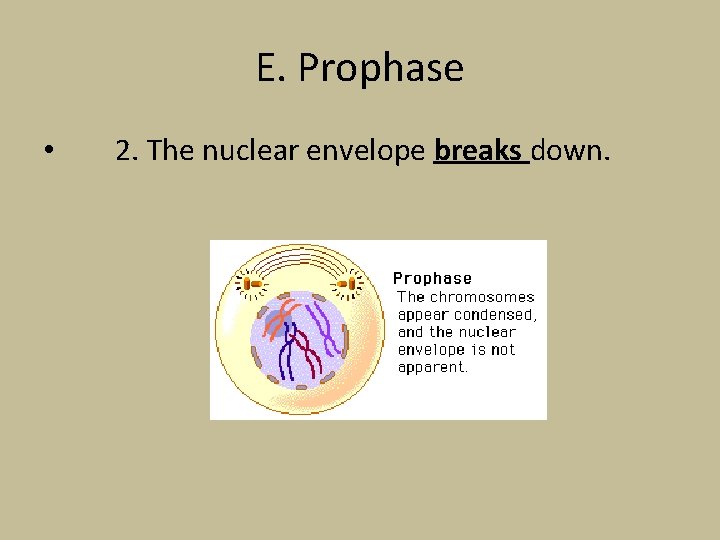 E. Prophase

• 2. The nuclear envelope breaks down.

Prophase
The chromosomes appear condensed, and the nuclear envelope is not apparent.